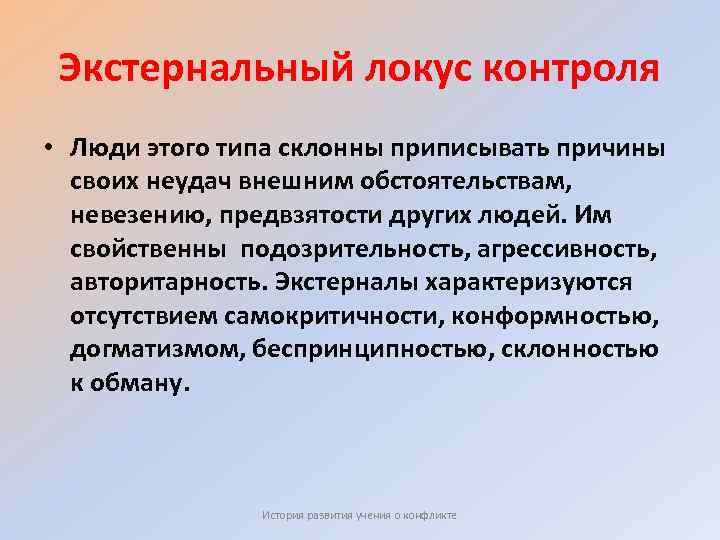 Экстернальный локус контроля

• Люди этого типа склонны приписывать причины своих неудач внешним обстоятельствам, невезению, предвзятости других людей. Им свойственны  подозрительность, агрессивность, авторитарность. Экстерналы характеризуются отсутствием самокритичности, конформностью, догматизмом, беспринципностью, склонностью к обману.

История развития учения о конфликте